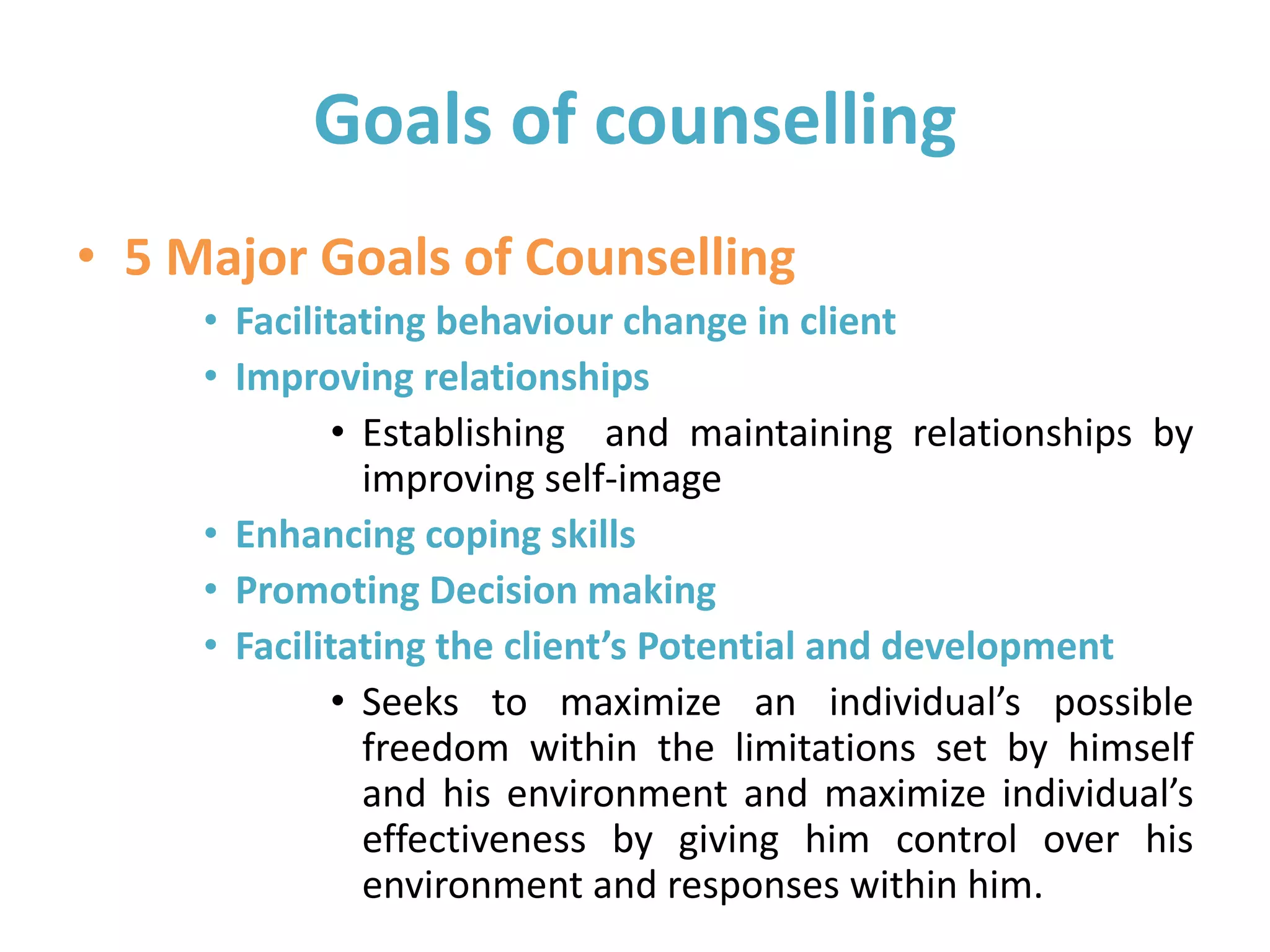 Goals of counselling

• 5 Major Goals of Counselling
• Facilitating behaviour change in client
• Improving relationships
• Establishing and maintaining relationships by improving self-image
• Enhancing coping skills
• Promoting Decision making
• Facilitating the client's Potential and development
• Seeks to maximize an individual's possible freedom within the limitations set by himself and his environment and maximize individual's effectiveness by giving him control over his environment and responses within him.